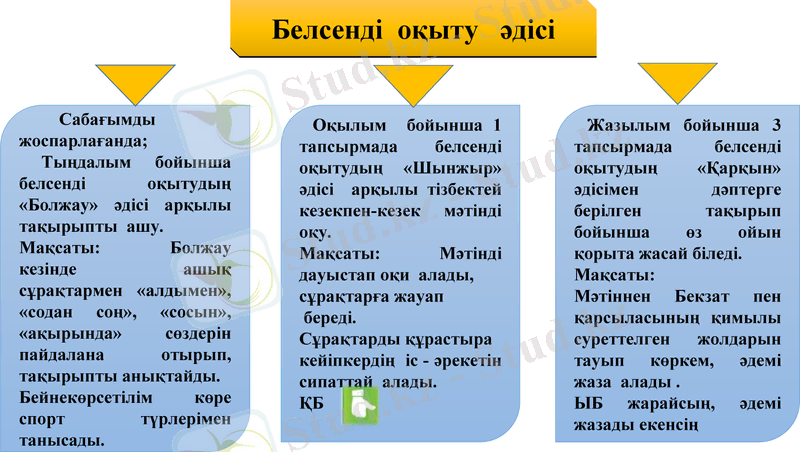 Белсенді оқыту әдісі

Сабағымды жоспарлағанда;
Тыңдалым бойынша белсенді оқытудың «Болжау» әдісі арқылы тақырыпты ашу.
Мақсаты: Болжау кезінде ашық сұрақтармен «алдымен», «содан соң», «сосын», «ақырында» сөздерін пайдалана отырып, тақырыпты анықтайды.
Бейнекөрсетілім көре спорт түрлерімен танысады.

Оқылым бойынша 1 тапсырмада белсенді оқытудың «Шынжыр» әдісі арқылы тізбектей кезекпен-кезек мәтінді оқу.
Мақсаты: Мәтінді дауыстап оқи алады, сұрақтарға жауап береді.
Сұрақтарды құрастыра кейіпкердің іс - әрекетін сипаттай алады.
ҚБ

Жазылым бойынша 3 тапсырмада белсенді оқытудың «Қарқын» әдісімен дәптерге берілген тақырып бойынша өз ойын қорыта жасай біледі.
Мақсаты:
Мәтіннен Бекзат пен қарсыласының қимылы суреттелген жолдарын тауып көркем, әдемі жаза алады .
ЫБ жарайсың, әдемі жазады екенсің

Stud.kz